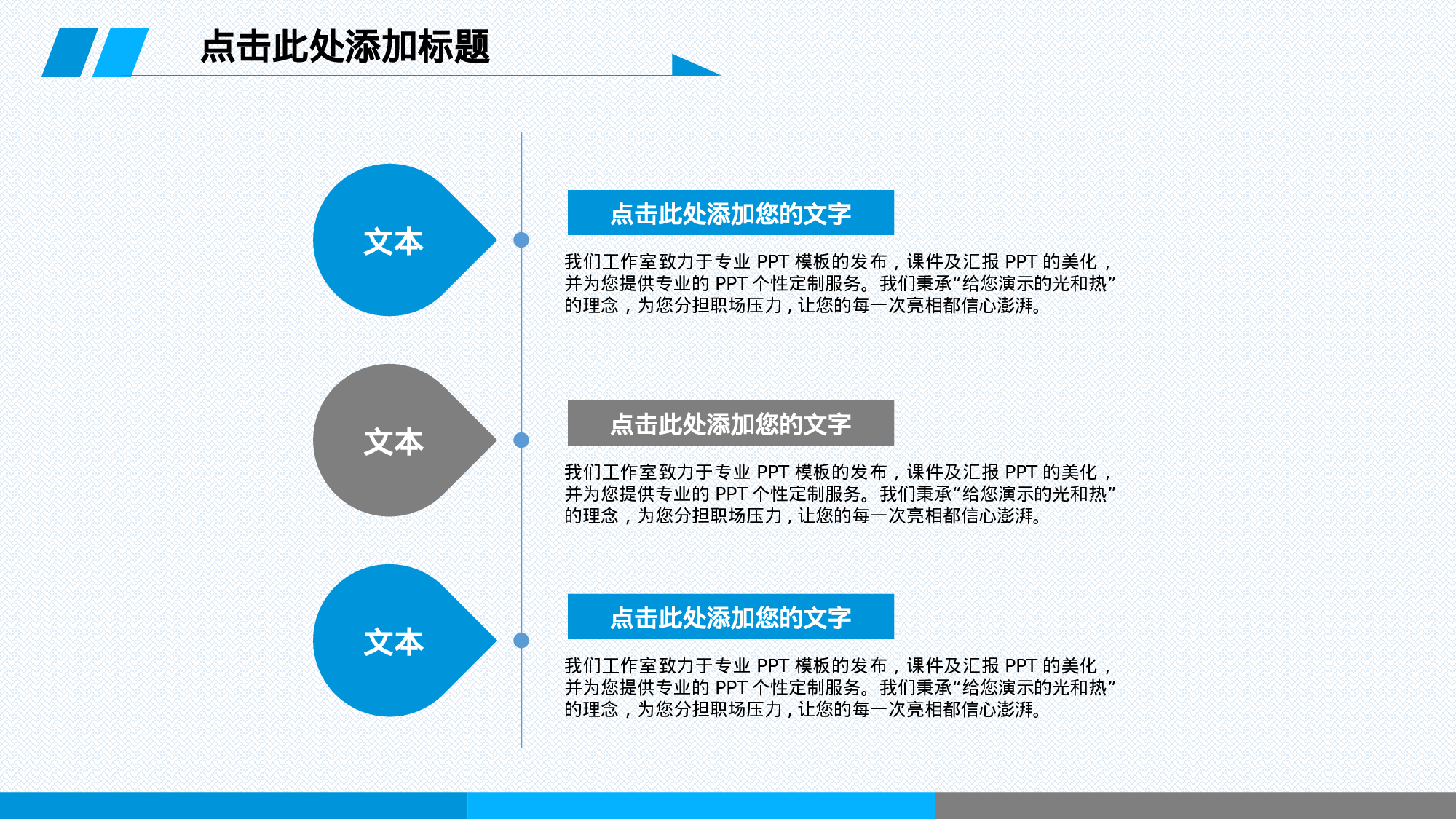 点击此处添加标题

文本

点击此处添加您的文字

我们工作室致力于专业 PPT 模板的发布，课件及汇报 PPT 的美化，并为您提供专业的 PPT 个性定制服务。我们秉承“给您演示的光和热”的理念，为您分担职场压力，让您的每一次亮相都信心澎湃。

文本

点击此处添加您的文字

我们工作室致力于专业 PPT 模板的发布，课件及汇报 PPT 的美化，并为您提供专业的 PPT 个性定制服务。我们秉承“给您演示的光和热”的理念，为您分担职场压力，让您的每一次亮相都信心澎湃。

文本

点击此处添加您的文字

我们工作室致力于专业 PPT 模板的发布，课件及汇报 PPT 的美化，并为您提供专业的 PPT 个性定制服务。我们秉承“给您演示的光和热”的理念，为您分担职场压力，让您的每一次亮相都信心澎湃。